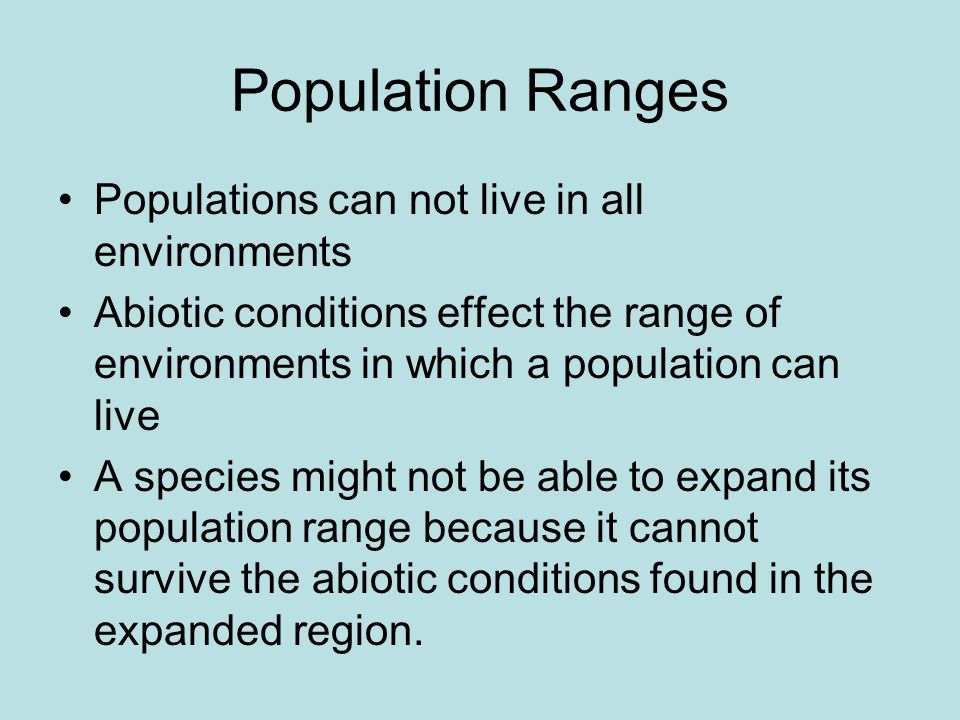 Population Ranges

• Populations can not live in all environments
• Abiotic conditions effect the range of environments in which a population can live
• A species might not be able to expand its population range because it cannot survive the abiotic conditions found in the expanded region.